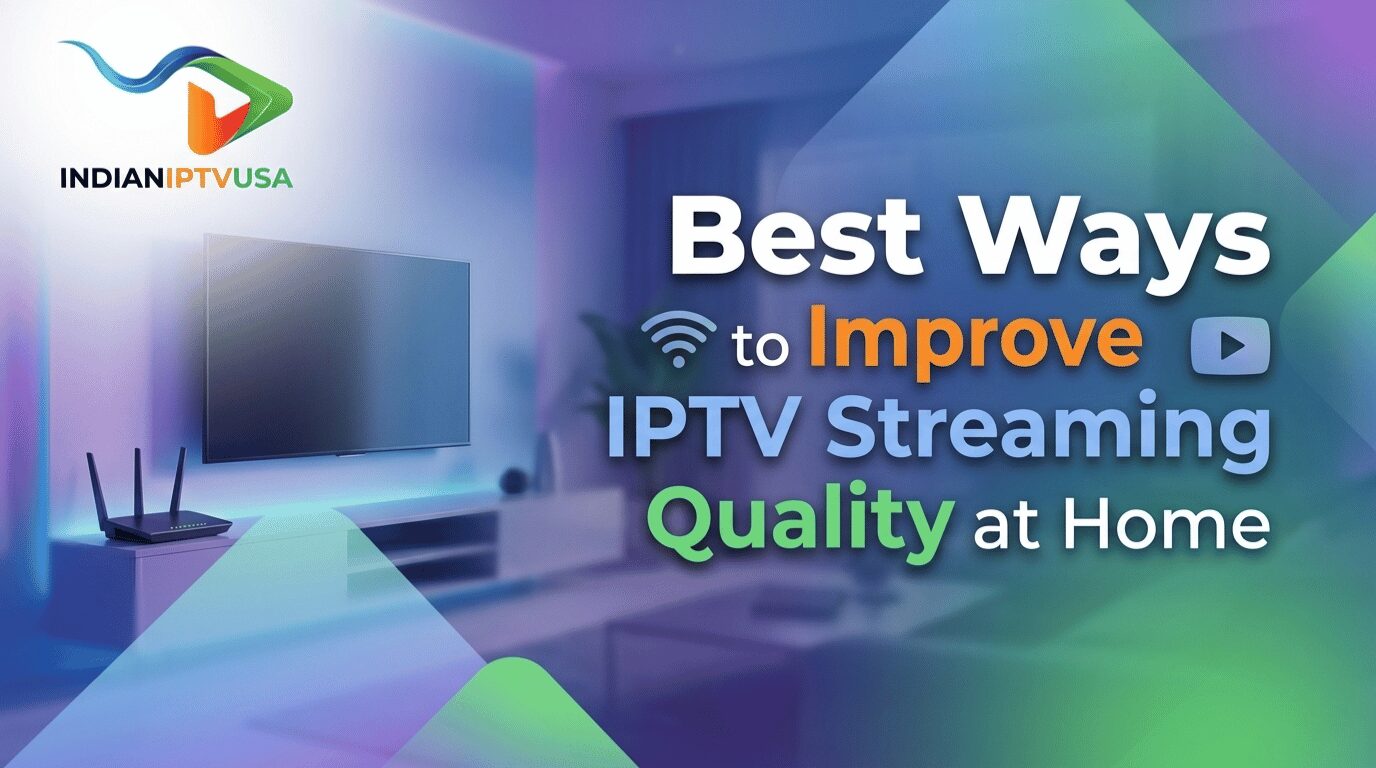 INDIANIPTVUSA

Best Ways to Improve IPTV Streaming Quality at Home